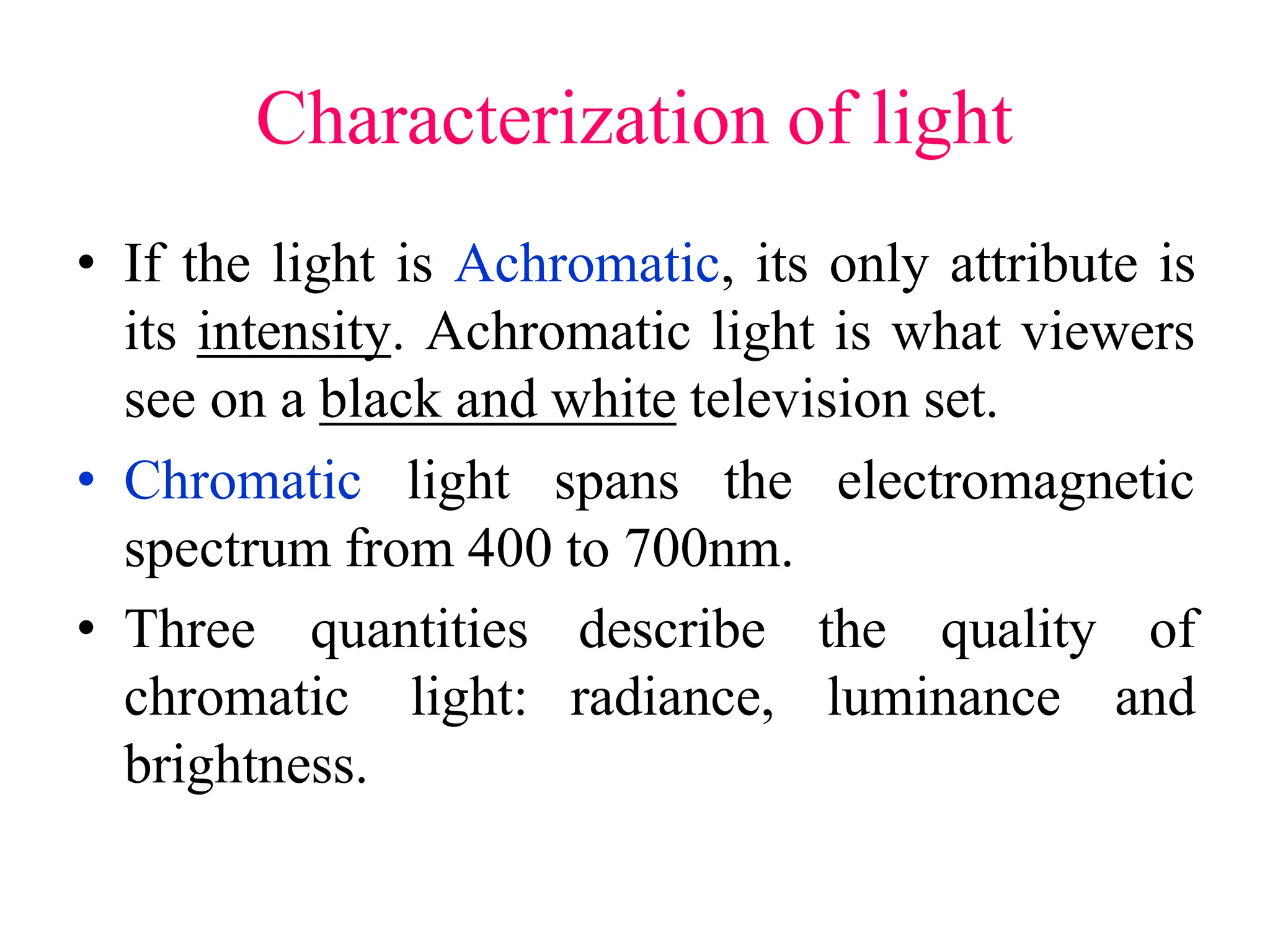 Characterization of light

• If the light is Achromatic, its only attribute is its intensity. Achromatic light is what viewers see on a black and white television set.

• Chromatic light spans the electromagnetic spectrum from 400 to 700nm.

• Three quantities describe the quality of chromatic light: radiance, luminance and brightness.